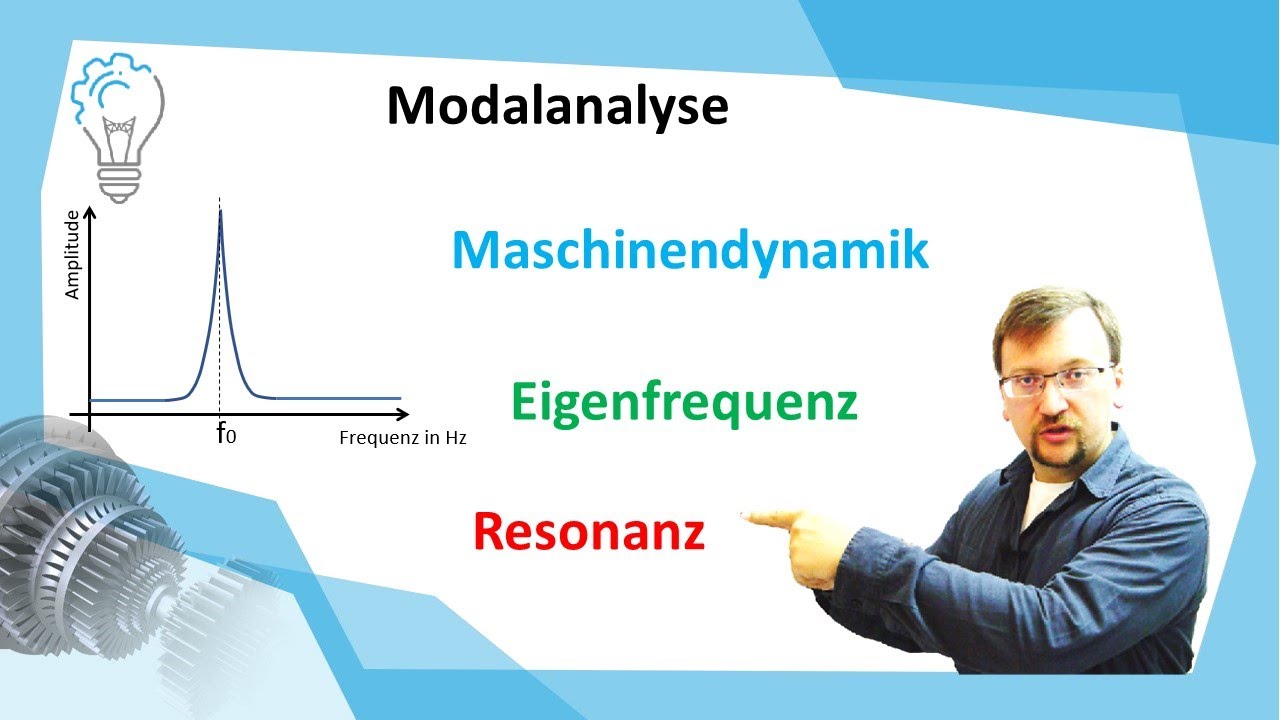 Modalanalyse

Amplitude

$f_0$

Frequenz in Hz

Maschinendynamik

Eigenfrequenz

Resonanz